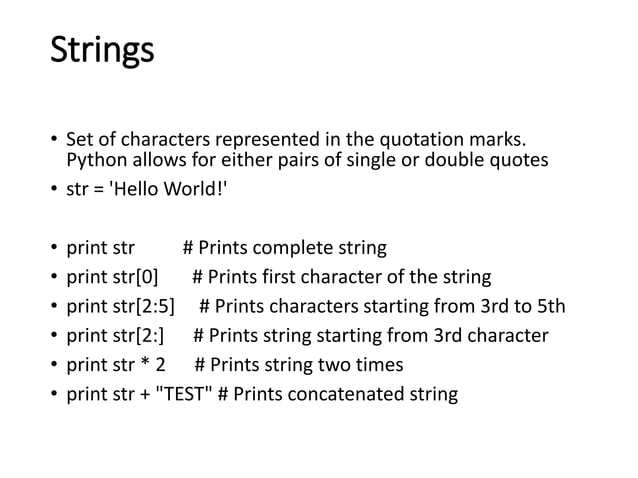 Strings

• Set of characters represented in the quotation marks. Python allows for either pairs of single or double quotes
• str = 'Hello World!'

• print str # Prints complete string
• print str[0] # Prints first character of the string
• print str[2:5] # Prints characters starting from 3rd to 5th
• print str[2:] # Prints string starting from 3rd character
• print str * 2 # Prints string two times
• print str + "TEST" # Prints concatenated string